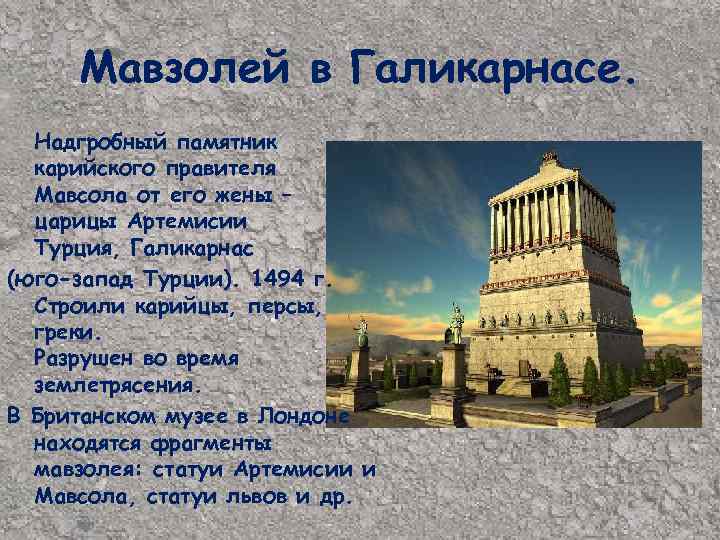 Мавзолей в Галикарнасе.

Надгробный памятник карийского правителя Мавсола от его жены – царицы Артемисии Турция, Галикарнас (юго-запад Турции). 1494 г. Строили карийцы, персы, греки.
Разрушен во время землетрясения.
В Британском музее в Лондоне находятся фрагменты мавзолея: статуи Артемисии и Мавсола, статуи львов и др.